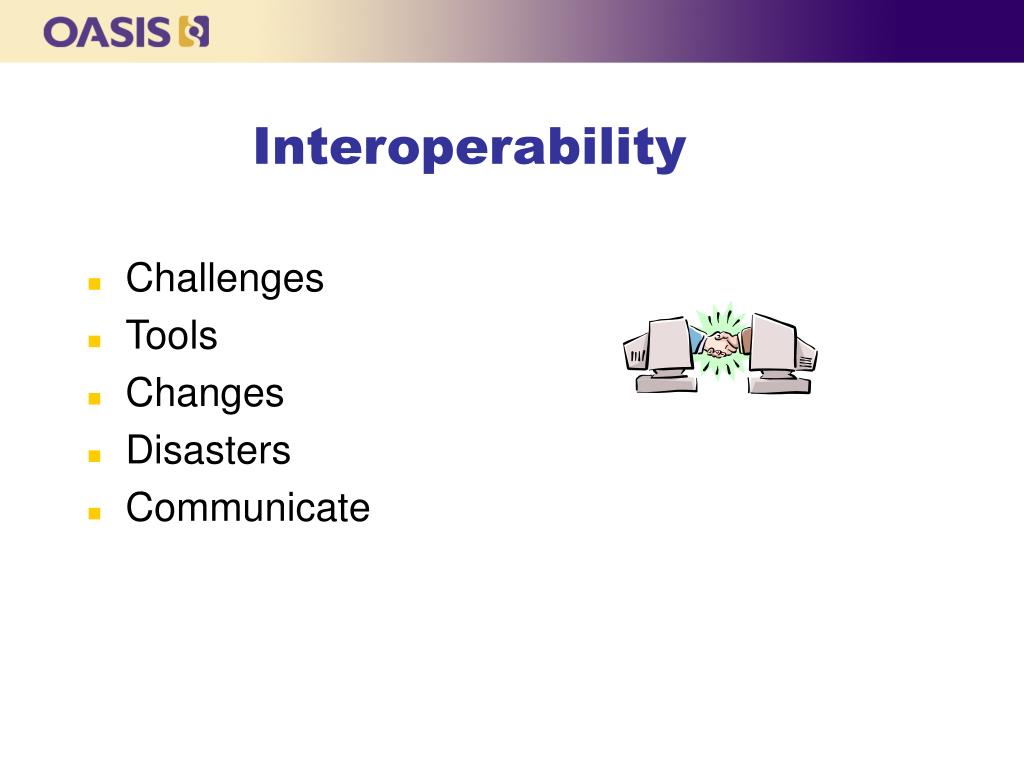 OASIS

Interoperability

- Challenges
- Tools
- Changes
- Disasters
- Communicate